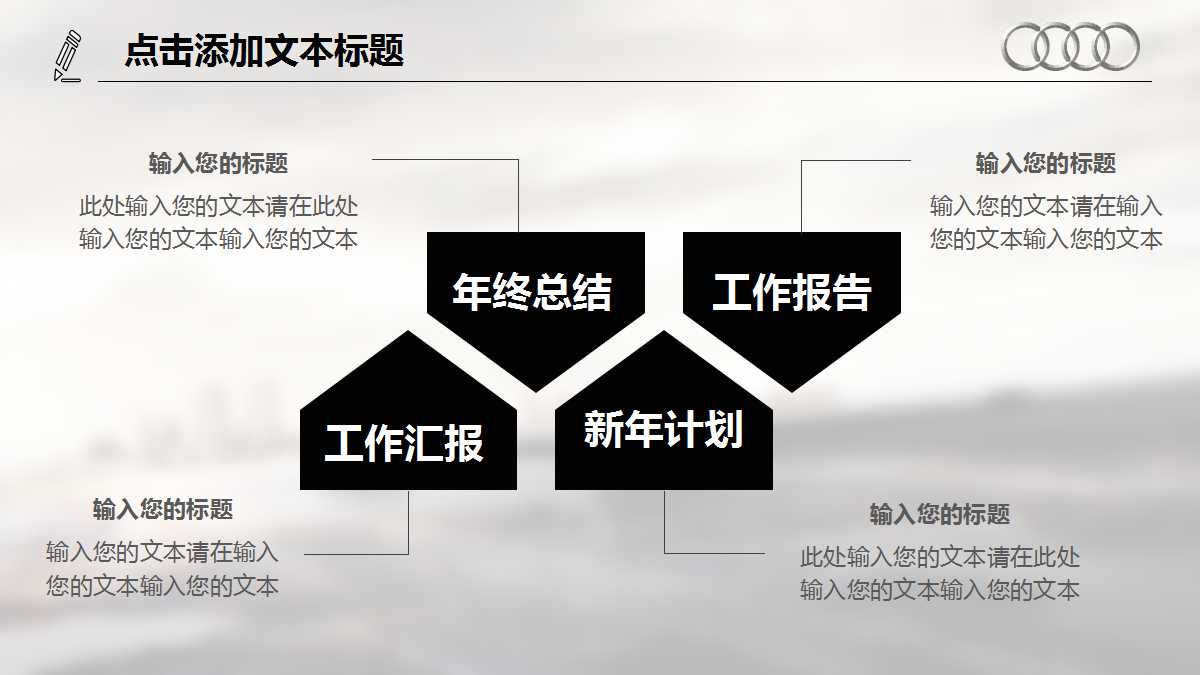 点击添加文本标题

输入您的标题

此处输入您的文本请在此处输入您的文本输入您的文本

输入您的标题

输入您的文本请在输入您的文本输入您的文本

年终总结

工作报告

工作汇报

新年计划

输入您的标题

输入您的文本请在输入您的文本输入您的文本

输入您的标题

此处输入您的文本请在此处输入您的文本输入您的文本